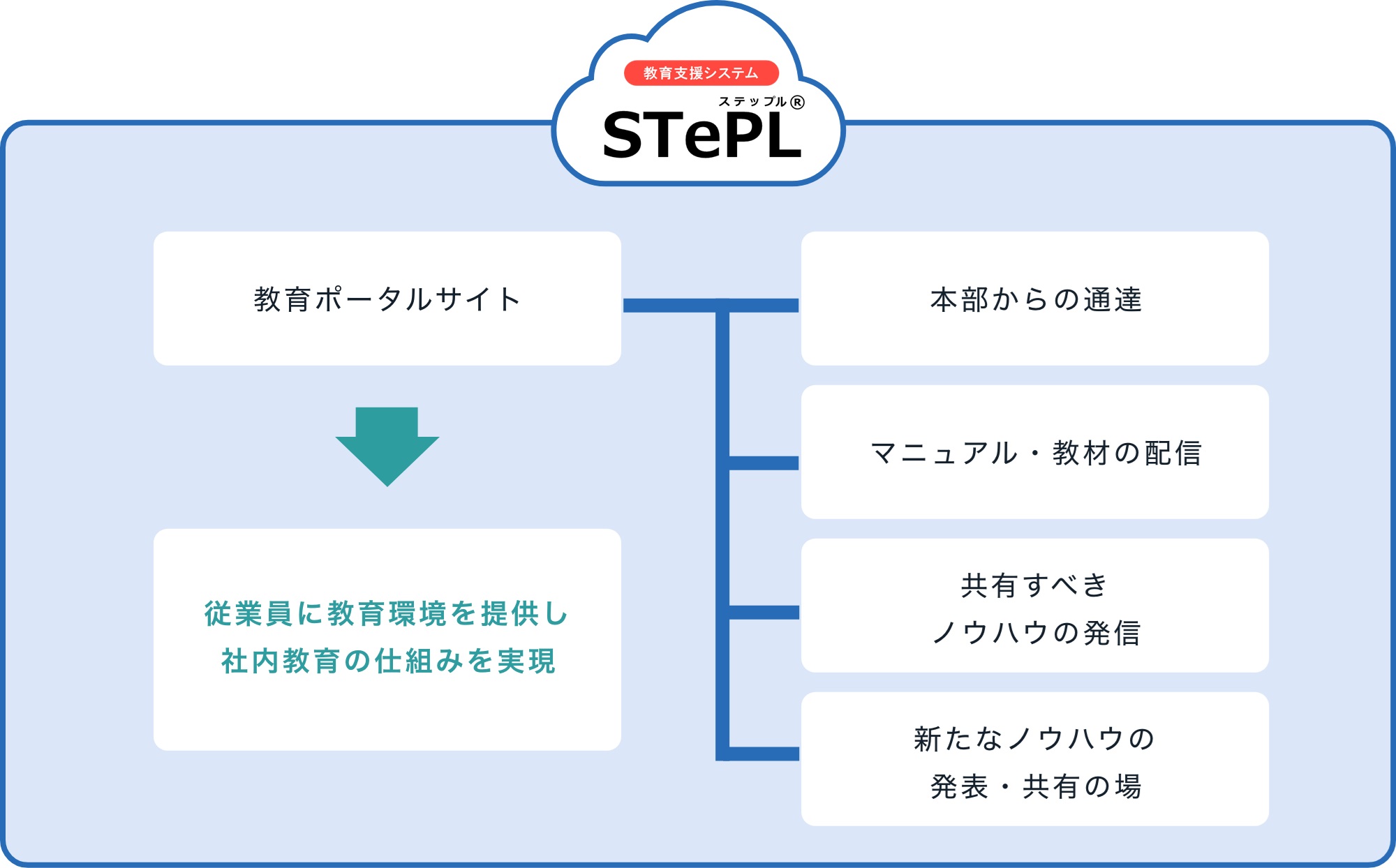 教育支援システム
ステップル®
STePL

教育ポータルサイト

従業員に教育環境を提供し
社内教育の仕組みを実現

本部からの通達

マニュアル・教材の配信

共有すべき
ノウハウの発信

新たなノウハウの
発表・共有の場